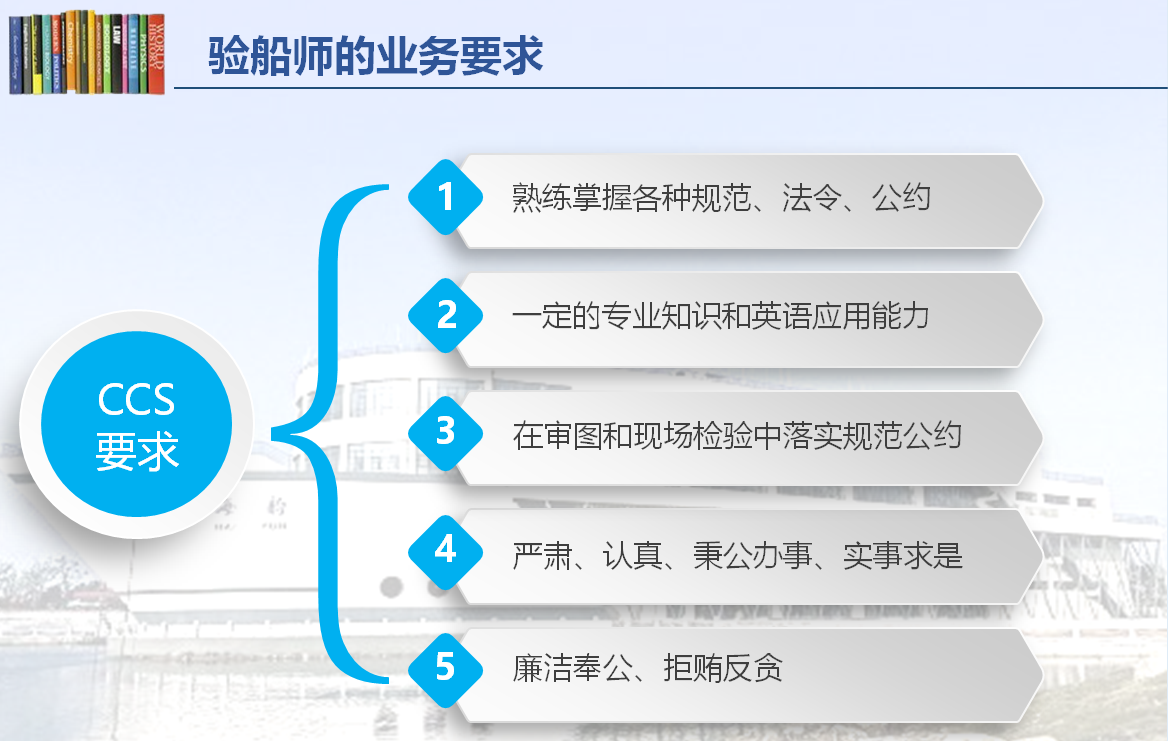 验船师的业务要求

CCS
要求

1 熟练掌握各种规范、法令、公约

2 一定的专业知识和英语应用能力

3 在审图和现场检验中落实规范公约

4 严肃、认真、秉公办事、实事求是

5 廉洁奉公、拒贿反贪